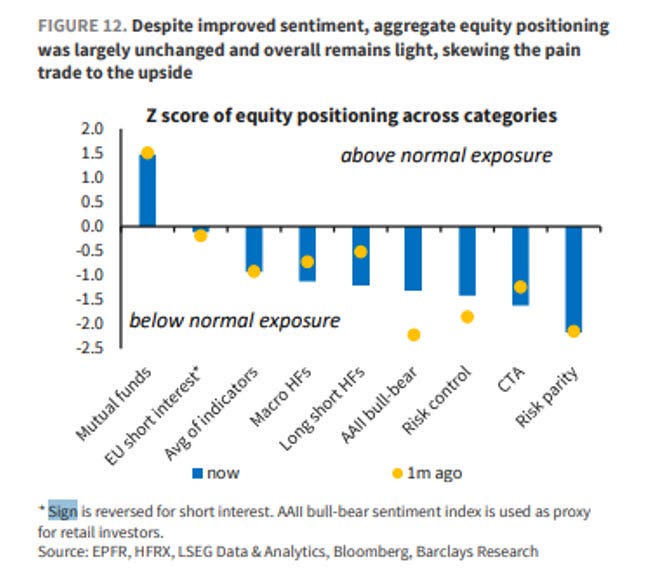 FIGURE 12. Despite improved sentiment, aggregate equity positioning was largely unchanged and overall remains light, skewing the pain trade to the upside

Z score of equity positioning across categories

2.0
1.5
1.0
0.5
0.0
-0.5
-1.0
-1.5
-2.0
-2.5

above normal exposure

below normal exposure

Mutual funds
EU short interest*
Avg of indicators
Macro HFs
Long short HFs
AAII bull-bear
Risk control
CTA
Risk parity

now
1m ago

* Sign is reversed for short interest. AAII bull-bear sentiment index is used as proxy for retail investors.
Source: EPFR, HFRX, LSEG Data & Analytics, Bloomberg, Barclays Research